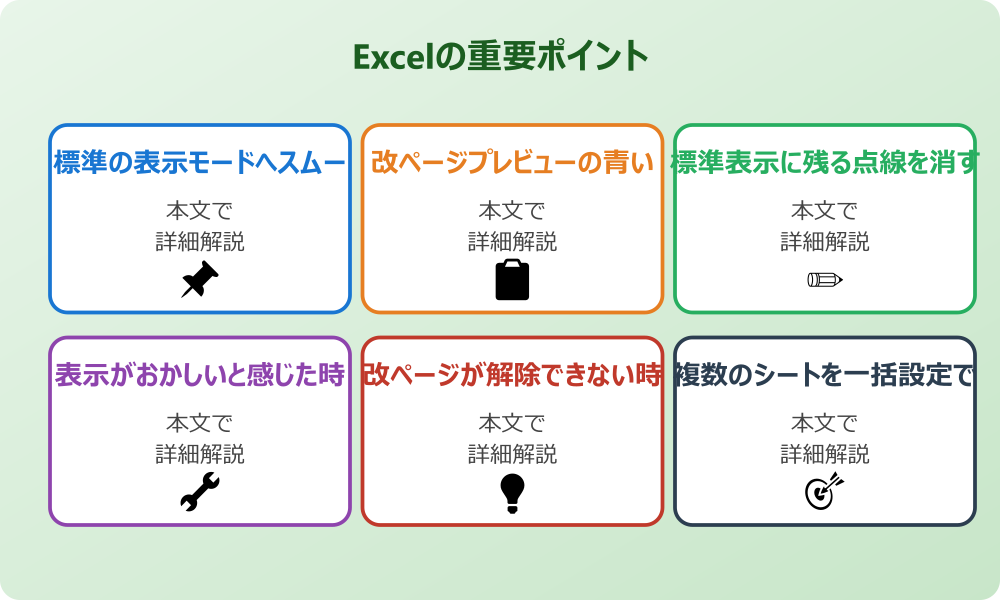 Excelの重要ポイント

標準の表示モードへスムー

本文で
詳細解説

改ページプレビューの青い

本文で
詳細解説

標準表示に残る点線を消す

本文で
詳細解説

表示がおかしいと感じた時

本文で
詳細解説

改ページが解除できない時

本文で
詳細解説

複数のシートを一括設定で

本文で
詳細解説